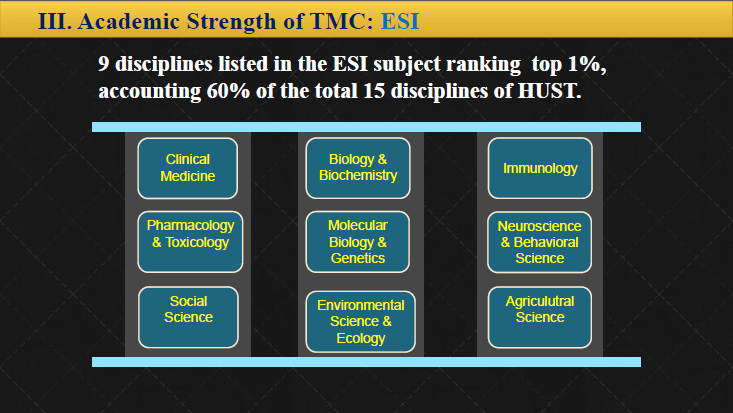 III. Academic Strength of TMC: ESI

9 disciplines listed in the ESI subject ranking top 1%, accounting 60% of the total 15 disciplines of HUST.

Clinical Medicine

Pharmacology & Toxicology

Social Science

Biology & Biochemistry

Molecular Biology & Genetics

Environmental Science & Ecology

Immunology

Neuroscience & Behavioral Science

Agriculutral Science